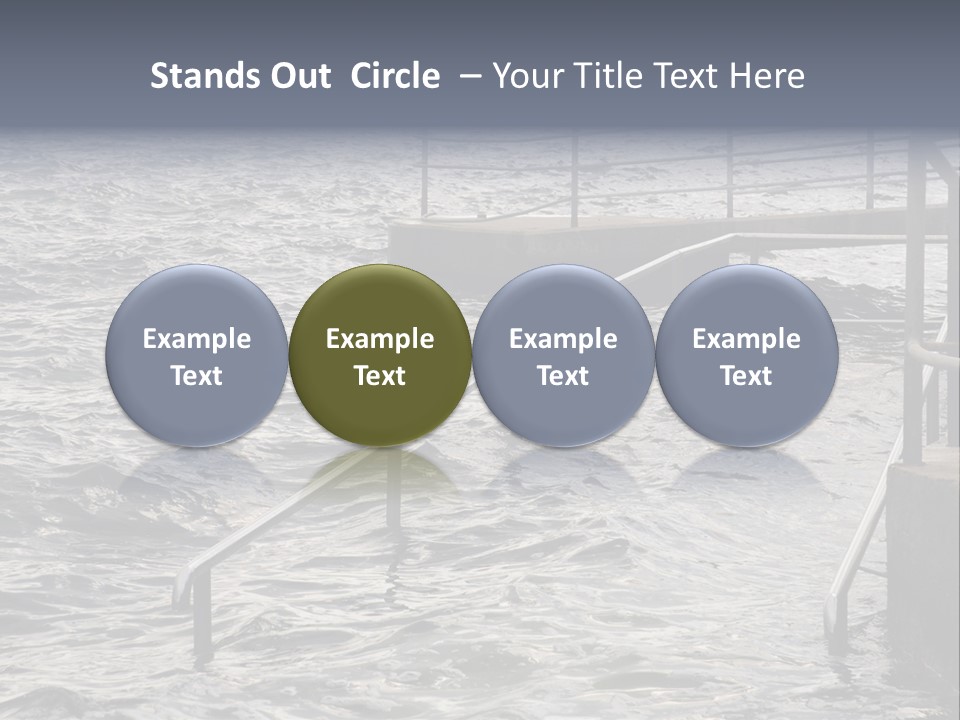 Stands Out  Circle – Your Title Text Here

Example Text

Example Text

Example Text

Example Text